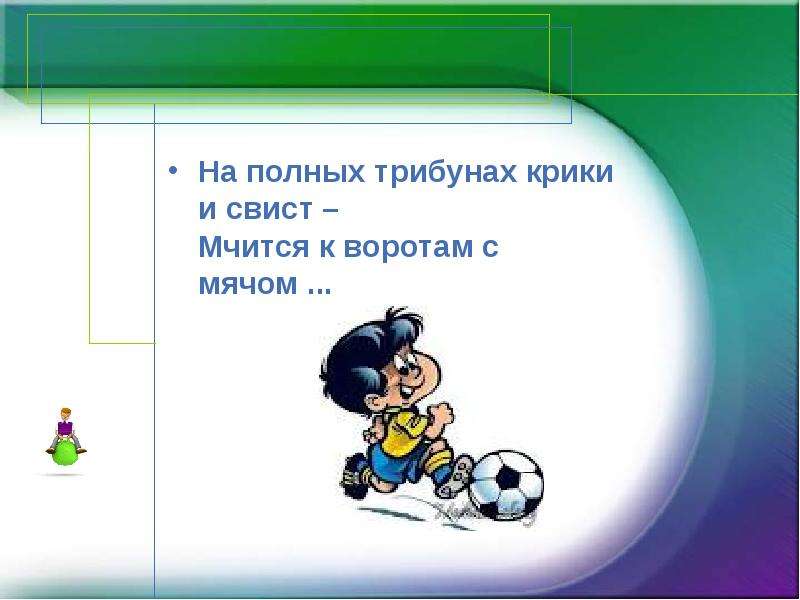 • На полных трибунах крики и свист –
Мчится к воротам с мячом ...